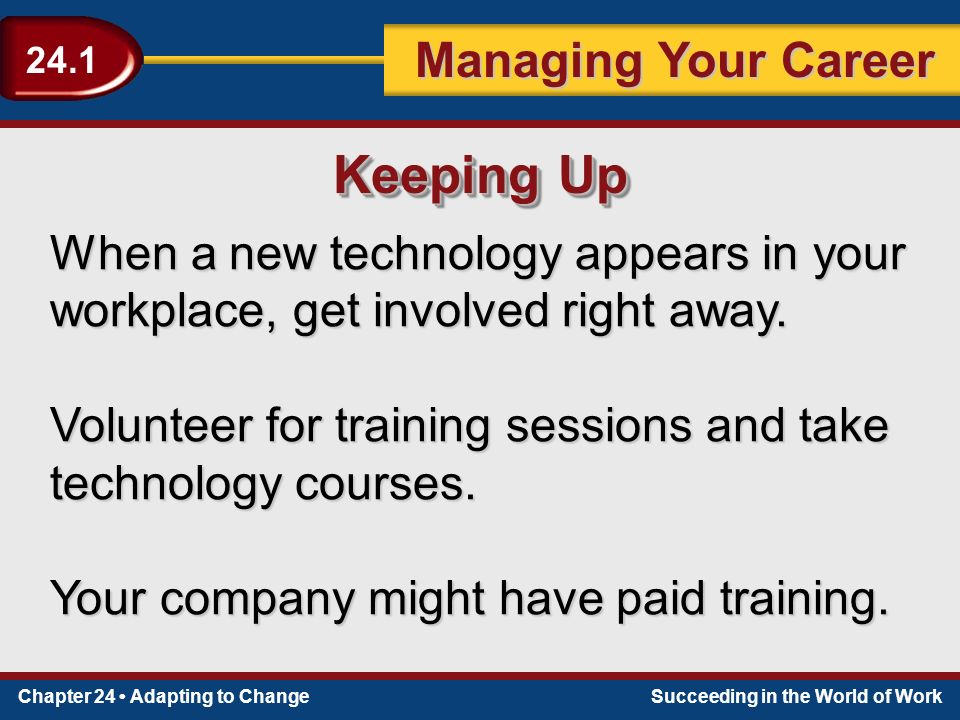 24.1

Managing Your Career

Keeping Up

When a new technology appears in your workplace, get involved right away.

Volunteer for training sessions and take technology courses.

Your company might have paid training.

Chapter 24 • Adapting to Change

Succeeding in the World of Work